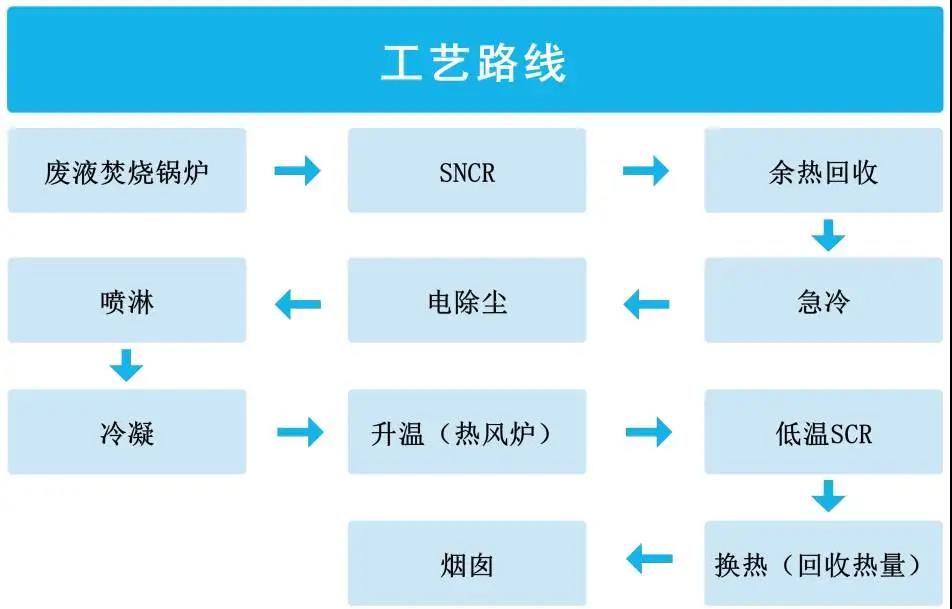 工艺路线

废液焚烧锅炉

SNCR

余热回收

急冷

电除尘

喷淋

冷凝

升温（热风炉）

低温SCR

换热（回收热量）

烟囱